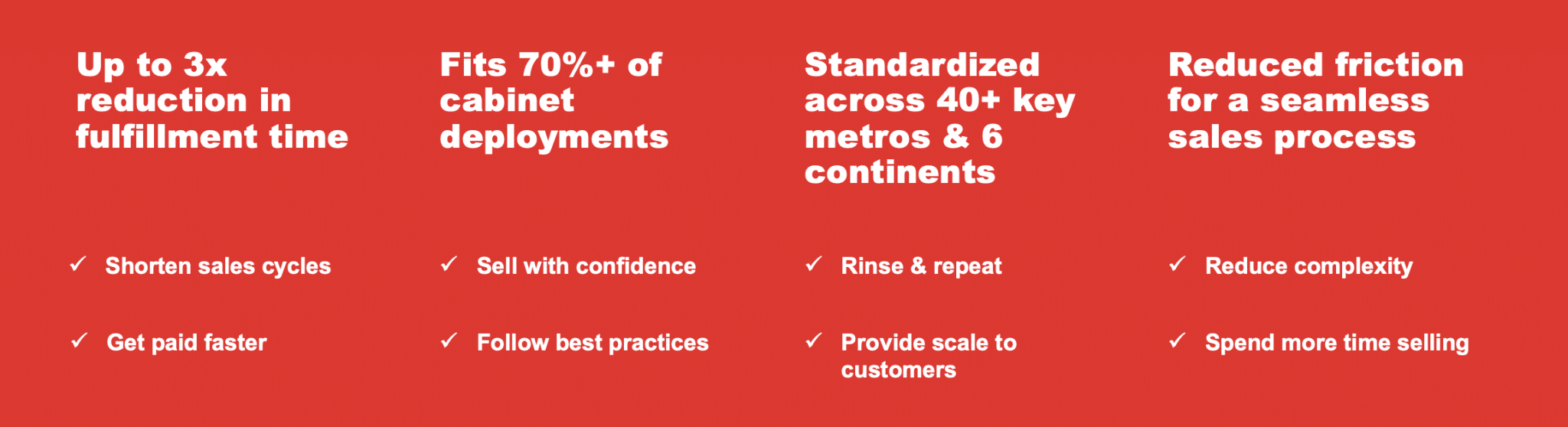 Up to 3x reduction in fulfillment time

✓ Shorten sales cycles

✓ Get paid faster

Fits 70%+ of cabinet deployments

✓ Sell with confidence

✓ Follow best practices

Standardized across 40+ key metros & 6 continents

✓ Rinse & repeat

✓ Provide scale to customers

Reduced friction for a seamless sales process

✓ Reduce complexity

✓ Spend more time selling